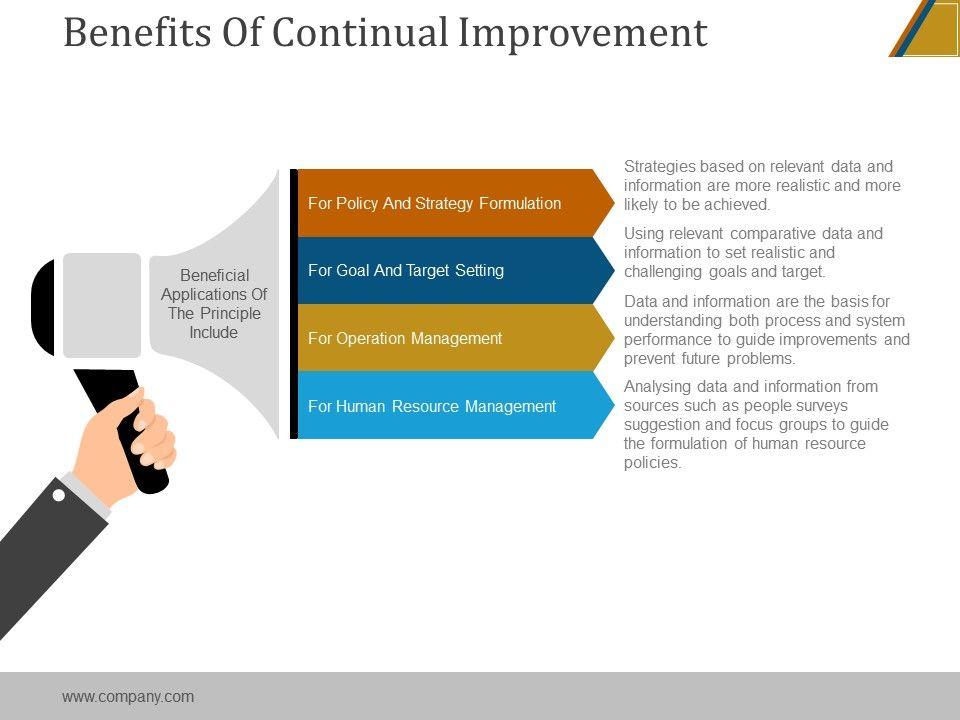 Benefits Of Continual Improvement

Beneficial Applications Of The Principle Include

For Policy And Strategy Formulation

Strategies based on relevant data and information are more realistic and more likely to be achieved.

For Goal And Target Setting

Using relevant comparative data and information to set realistic and challenging goals and target.

For Operation Management

Data and information are the basis for understanding both process and system performance to guide improvements and prevent future problems.

For Human Resource Management

Analysing data and information from sources such as people surveys suggestion and focus groups to guide the formulation of human resource policies.

www.company.com